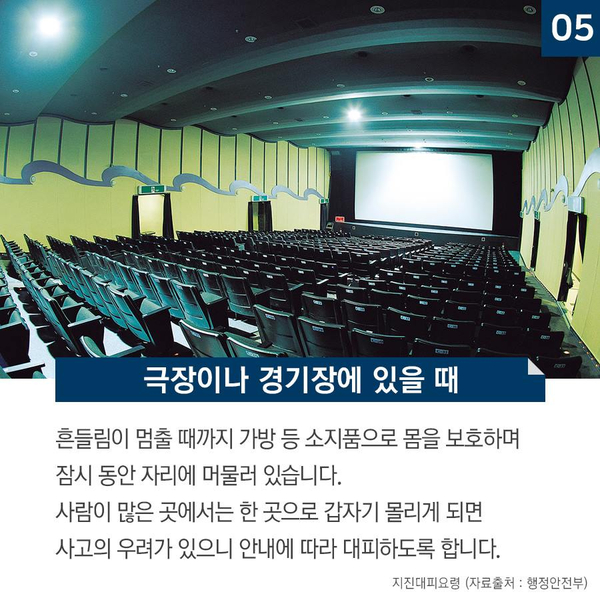 05

극장이나 경기장에 있을 때

흔들림이 멈출 때까지 가방 등 소지품으로 몸을 보호하며 잠시 동안 자리에 머물러 있습니다.
사람이 많은 곳에서는 한 곳으로 갑자기 몰리게 되면 사고의 우려가 있으니 안내에 따라 대피하도록 합니다.

지진대피요령 (자료출처 : 행정안전부)